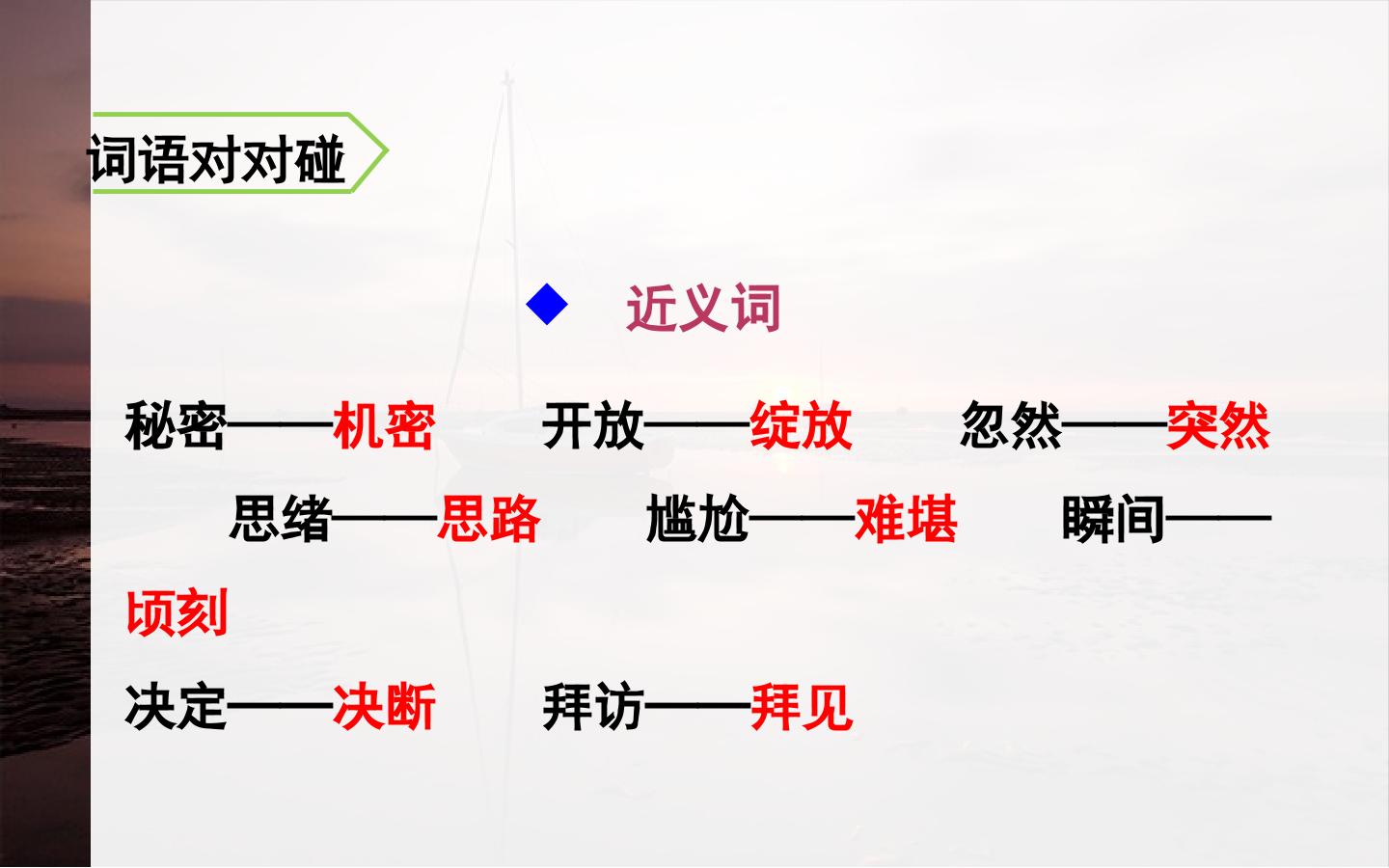 词语对对碰

◆ 近义词

秘密——机密 开放——绽放 忽然——突然

思绪——思路 尴尬——难堪 瞬间——顷刻

决定——决断 拜访——拜见